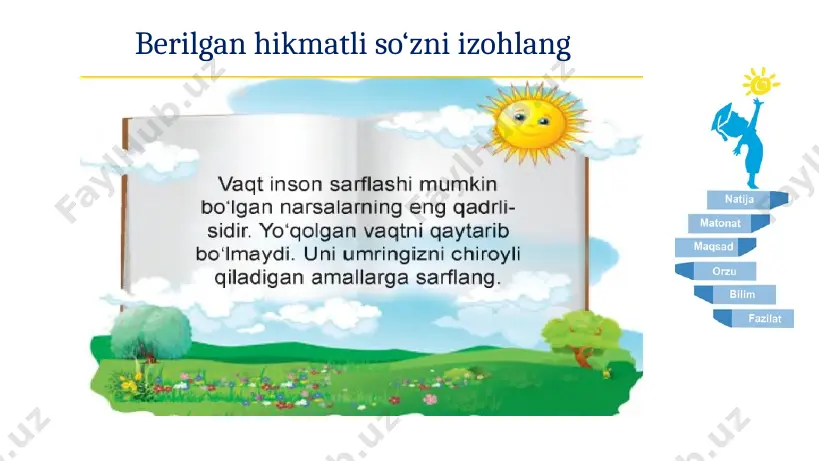 Berilgan hikmatli so‘zni izohlang

Vaqt inson sarflashi mumkin bo‘lgan narsalarning eng qadrlisidir. Yo‘qolgan vaqtni qaytarib bo‘lmaydi. Uni umringizni chiroyli qiladigan amallarga sarflang.

Natija
Matonat
Maqsad
Orzu
Bilim
Fazilat

FaylHub.uz